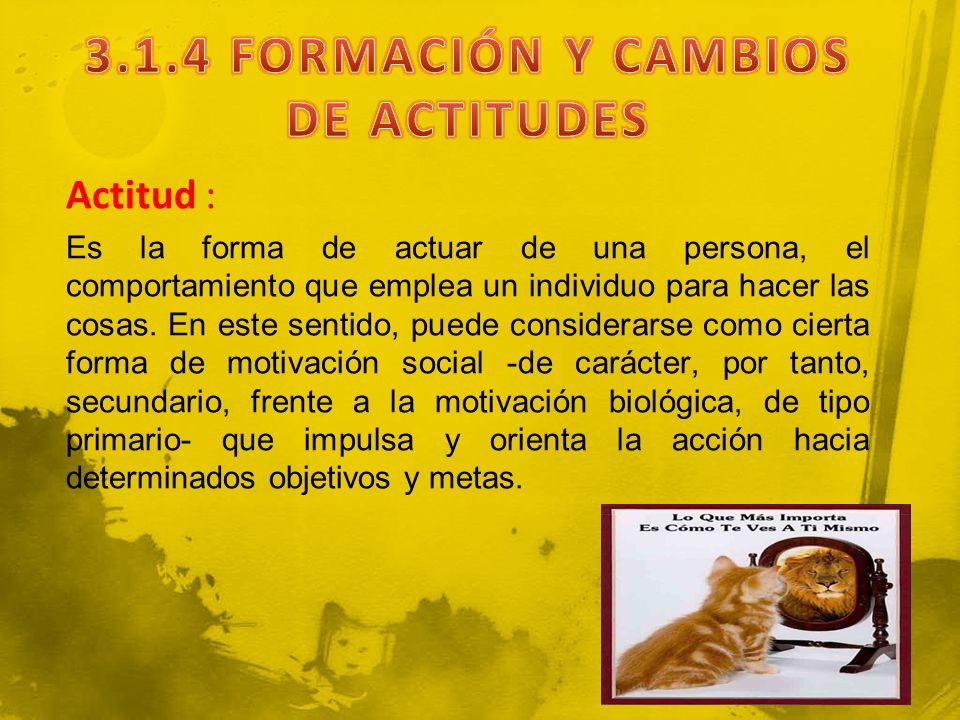 3.1.4 FORMACIÓN Y CAMBIOS DE ACTITUDES

Actitud :

Es la forma de actuar de una persona, el comportamiento que emplea un individuo para hacer las cosas. En este sentido, puede considerarse como cierta forma de motivación social -de carácter, por tanto, secundario, frente a la motivación biológica, de tipo primario- que impulsa y orienta la acción hacia determinados objetivos y metas.

Lo Que Más Importa
Es Cómo Te Ves A Ti Mismo